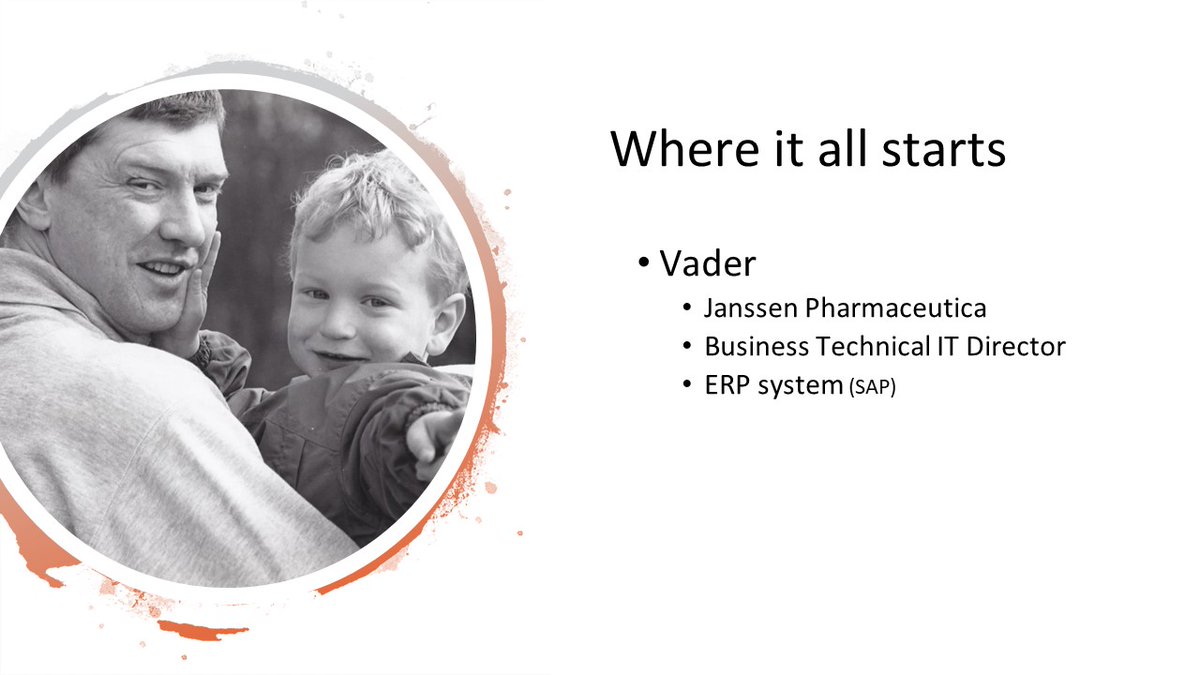 Where it all starts

• Vader
  • Janssen Pharmaceutica
  • Business Technical IT Director
  • ERP system (SAP)